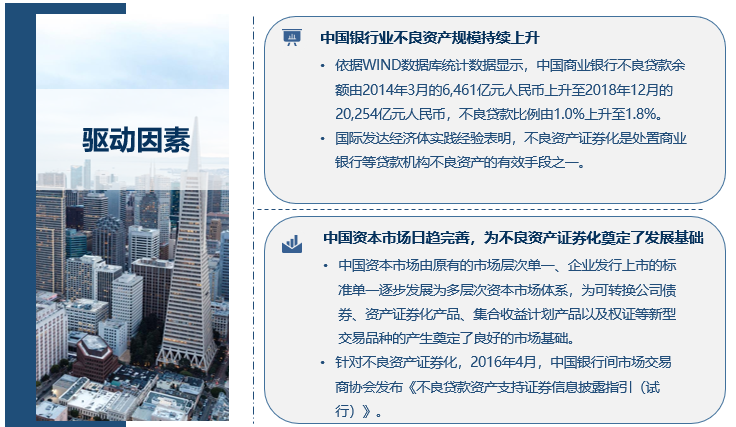 驱动因素

中国银行业不良资产规模持续上升

• 依据WIND数据库统计数据显示，中国商业银行不良贷款余额由2014年3月的6,461亿元人民币上升至2018年12月的20,254亿元人民币，不良贷款比例由1.0%上升至1.8%。

• 国际发达经济体实践经验表明，不良资产证券化是处置商业银行等贷款机构不良资产的有效手段之一。

中国资本市场日趋完善，为不良资产证券化奠定了发展基础

• 中国资本市场由原有的市场层次单一、企业发行上市的标准单一逐步发展为多层次资本市场体系，为可转换公司债券、资产证券化产品、集合收益计划产品以及权证等新型交易品种的产生奠定了良好的市场基础。

• 针对不良资产证券化，2016年4月，中国银行间市场交易商协会发布《不良贷款资产支持证券信息披露指引（试行）》。